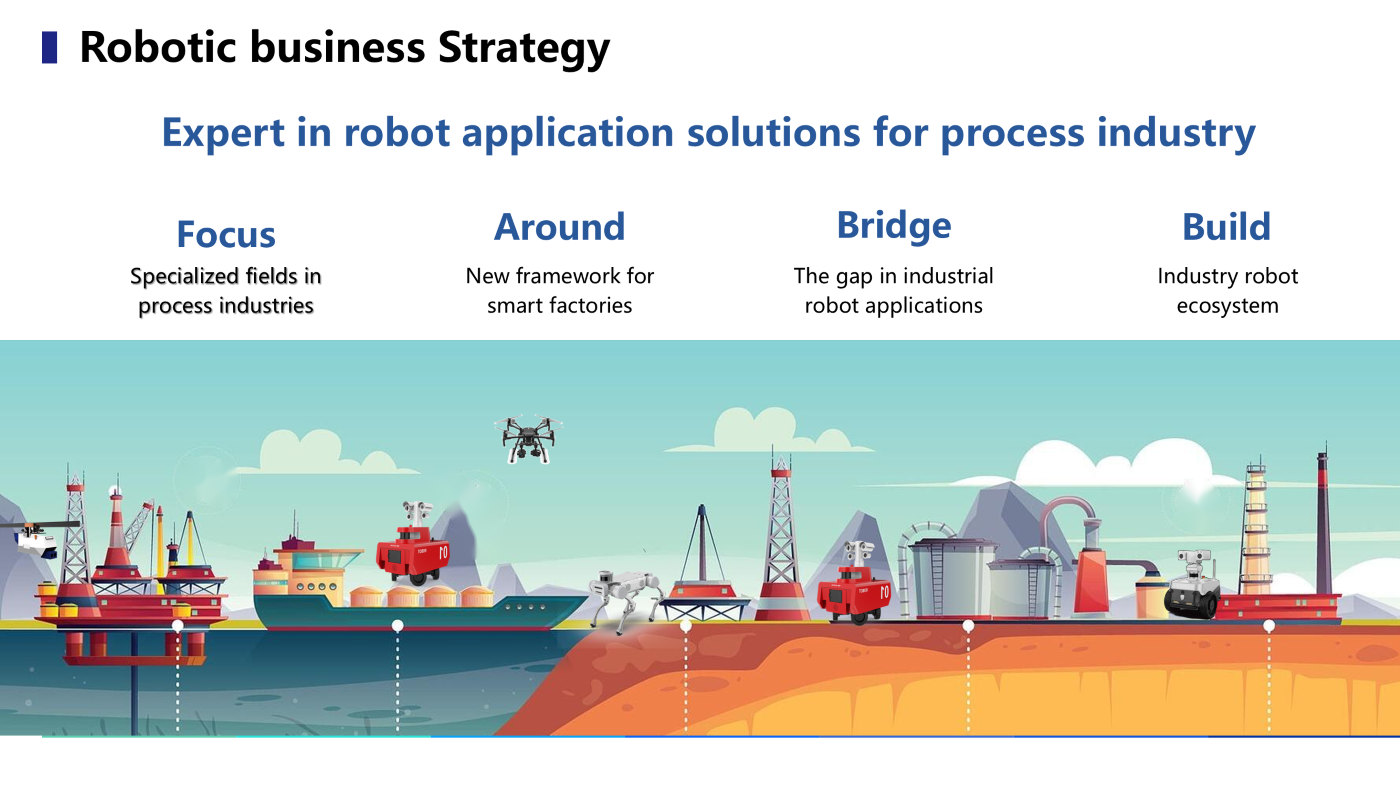 Robotic business Strategy

Expert in robot application solutions for process industry

Focus
Specialized fields in process industries

Around
New framework for smart factories

Bridge
The gap in industrial robot applications

Build
Industry robot ecosystem